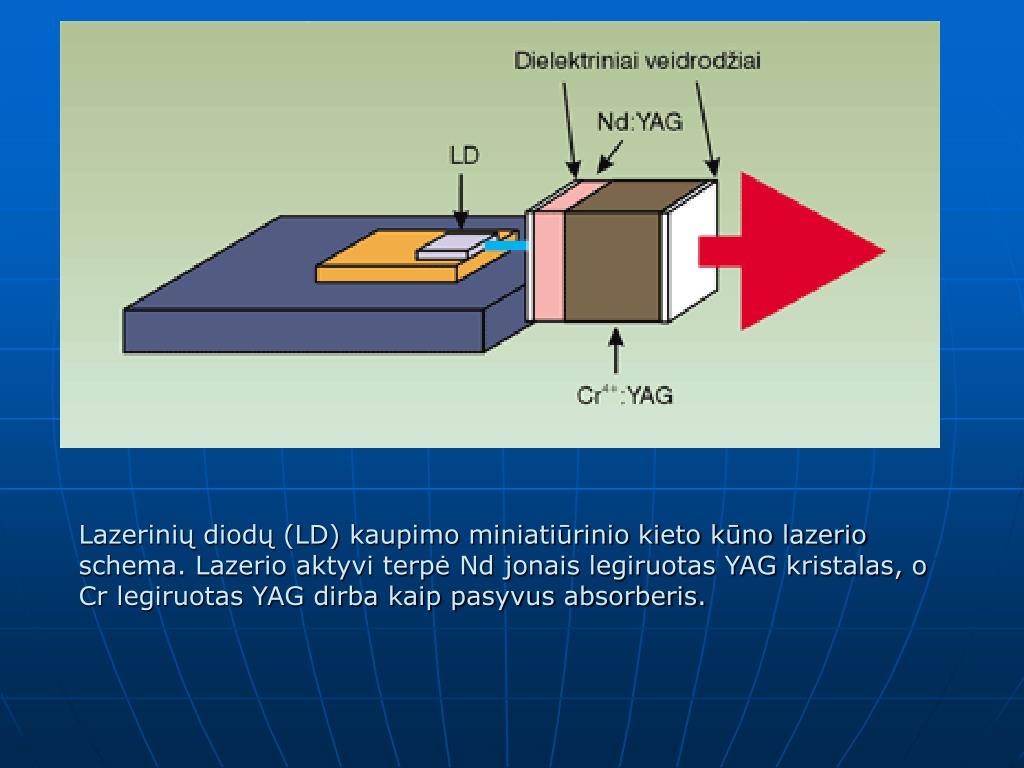 Dielektriniai veidrodžiai

Nd:YAG

LD

$Cr^{4+}$:YAG

Lazerinių diodų (LD) kaupimo miniatiūrinio kieto kūno lazerio schema. Lazerio aktyvi terpė Nd jonais legiruotas YAG kristalas, o Cr legiruotas YAG dirba kaip pasyvus absorberis.